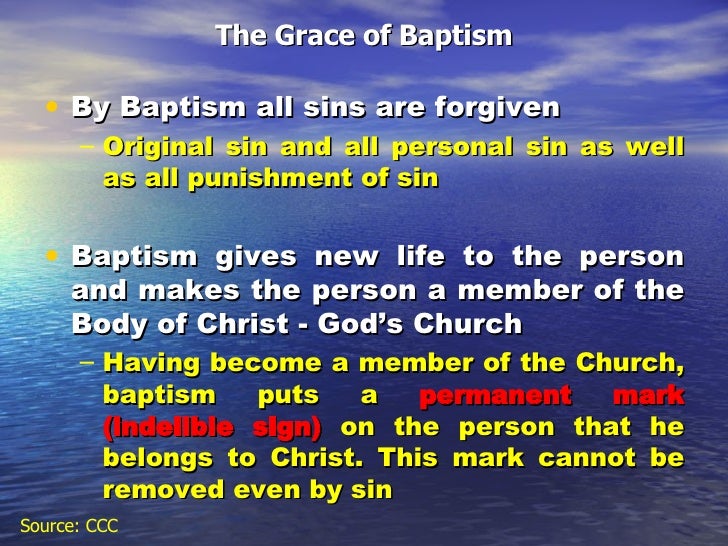 The Grace of Baptism

• By Baptism all sins are forgiven

– Original sin and all personal sin as well as all punishment of sin

• Baptism gives new life to the person and makes the person a member of the Body of Christ - God's Church

– Having become a member of the Church, baptism puts a permanent mark (indelible sign) on the person that he belongs to Christ. This mark cannot be removed even by sin

Source: CCC